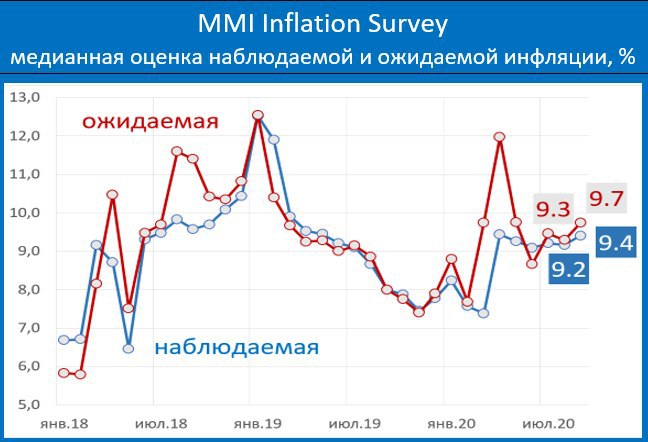 MMI Inflation Survey
медианная оценка наблюдаемой и ожидаемой инфляции, %

13,0
12,0
11,0
10,0
9,0
8,0
7,0
6,0
5,0

ожидаемая
наблюдаемая

9.3
9.7
9.2
9.4

янв.18 июл.18 янв.19 июл.19 янв.20 июл.20